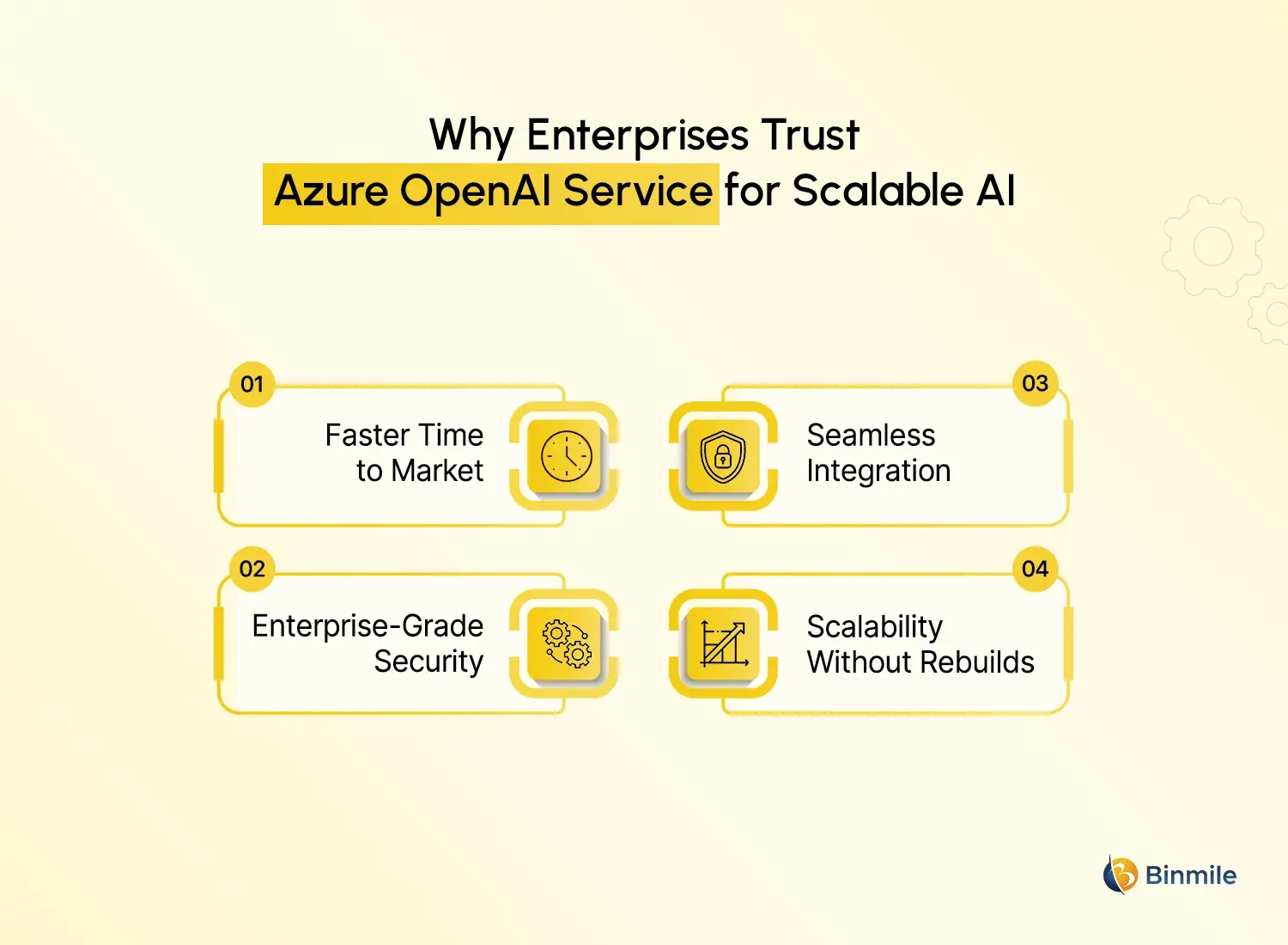 Why Enterprises Trust
Azure OpenAI Service for Scalable AI

01
Faster Time to Market

02
Enterprise-Grade Security

03
Seamless Integration

04
Scalability Without Rebuilds

Binmile